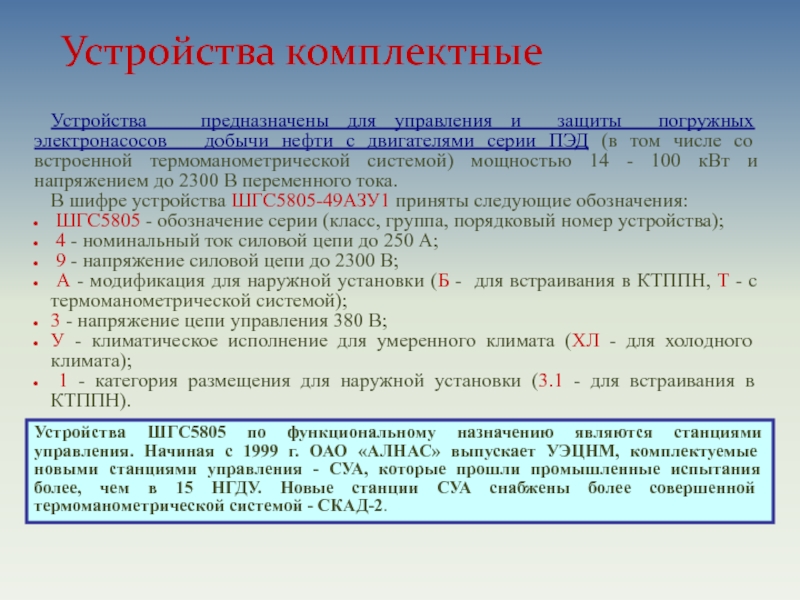 Устройства комплектные

Устройства предназначены для управления и защиты погружных электронасосов добычи нефти с двигателями серии ПЭД (в том числе со встроенной термоманометрической системой) мощностью 14 - 100 кВт и напряжением до 2300 В переменного тока.

В шифре устройства ШГС5805-49АЗУ1 приняты следующие обозначения:

- ШГС5805 - обозначение серии (класс, группа, порядковый номер устройства);
- 4 - номинальный ток силовой цепи до 250 А;
- 9 - напряжение силовой цепи до 2300 В;
- А - модификация для наружной установки (Б - для встраивания в КТППН, Т - с термоманометрической системой);
- 3 - напряжение цепи управления 380 В;
- У - климатическое исполнение для умеренного климата (ХЛ - для холодного климата);
- 1 - категория размещения для наружной установки (3.1 - для встраивания в КТППН).

Устройства ШГС5805 по функциональному назначению являются станциями управления. Начиная с 1999 г. ОАО «АЛНАС» выпускает УЭЦНМ, комплектуемые новыми станциями управления - СУА, которые прошли промышленные испытания более, чем в 15 НГДУ. Новые станции СУА снабжены более совершенной термоманометрической системой - СКАД-2.